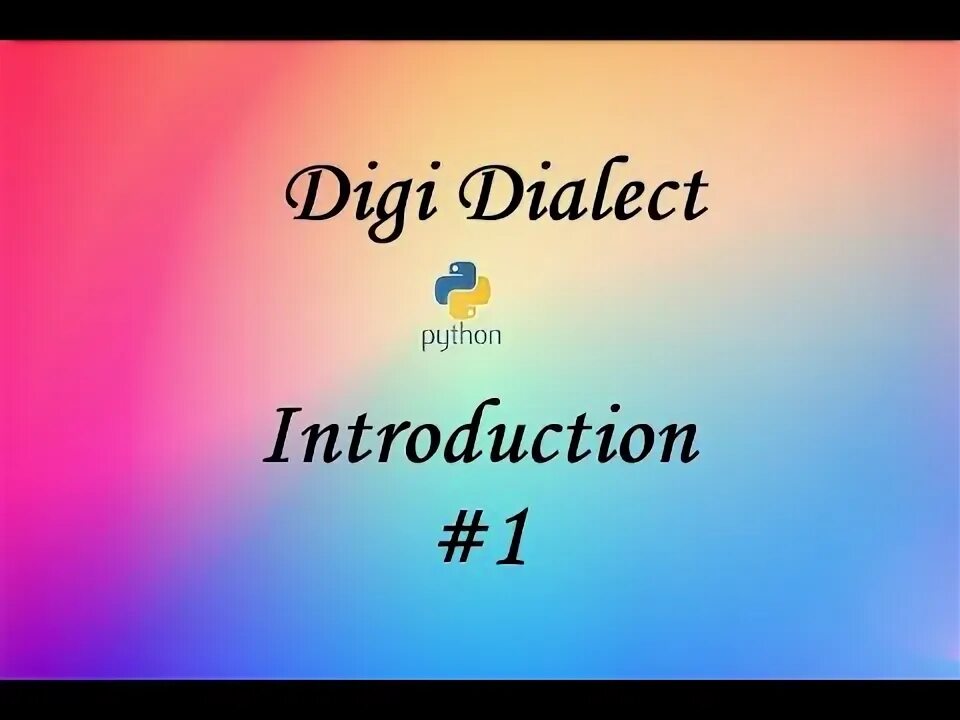 Digi Dialect

python

Introduction
#1